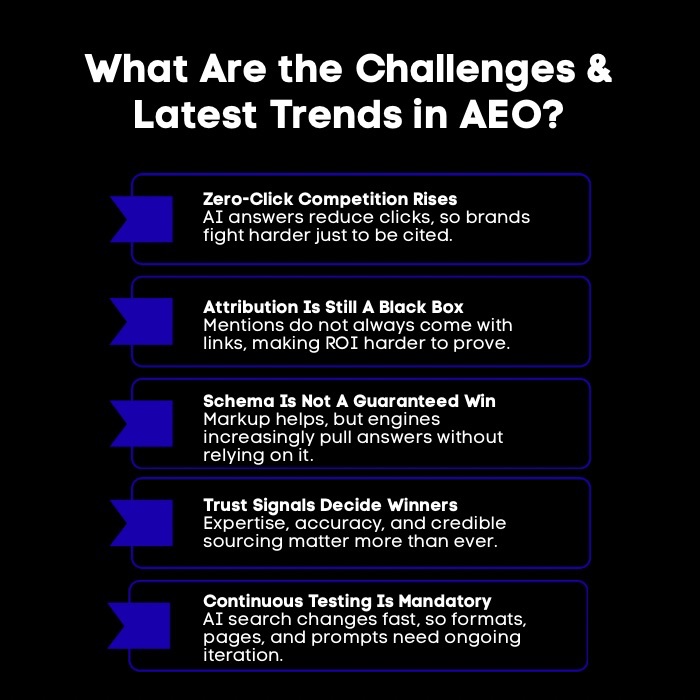 What Are the Challenges & Latest Trends in AEO?

Zero-Click Competition Rises
AI answers reduce clicks, so brands fight harder just to be cited.

Attribution Is Still A Black Box
Mentions do not always come with links, making ROI harder to prove.

Schema Is Not A Guaranteed Win
Markup helps, but engines increasingly pull answers without relying on it.

Trust Signals Decide Winners
Expertise, accuracy, and credible sourcing matter more than ever.

Continuous Testing Is Mandatory
AI search changes fast, so formats, pages, and prompts need ongoing iteration.